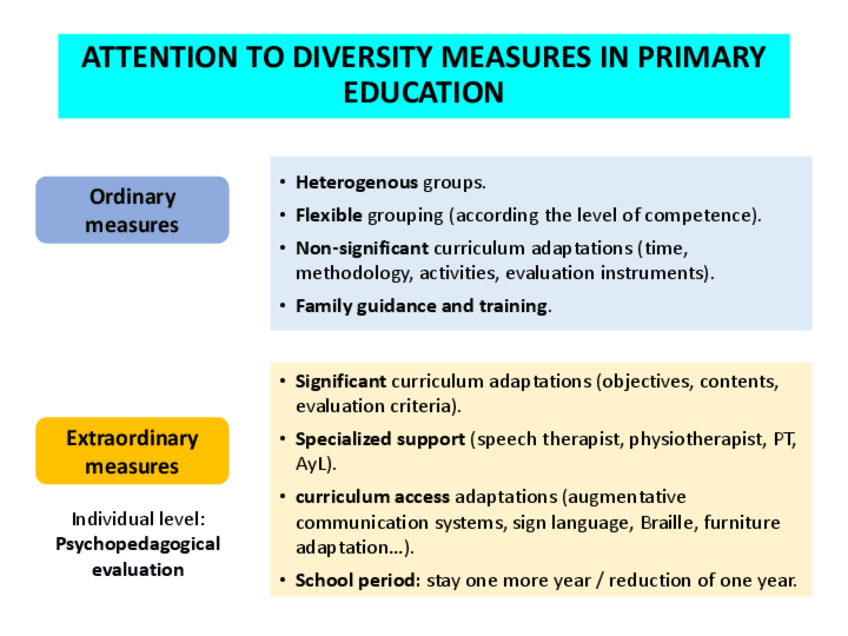 ATTENTION TO DIVERSITY MEASURES IN PRIMARY EDUCATION

Ordinary measures

• Heterogenous groups.
• Flexible grouping (according the level of competence).
• Non-significant curriculum adaptations (time, methodology, activities, evaluation instruments).
• Family guidance and training.

Extraordinary measures

Individual level: Psychopedagogical evaluation

• Significant curriculum adaptations (objectives, contents, evaluation criteria).
• Specialized support (speech therapist, physiotherapist, PT, AyL).
• curriculum access adaptations (augmentative communication systems, sign language, Braille, furniture adaptation…).
• School period: stay one more year / reduction of one year.